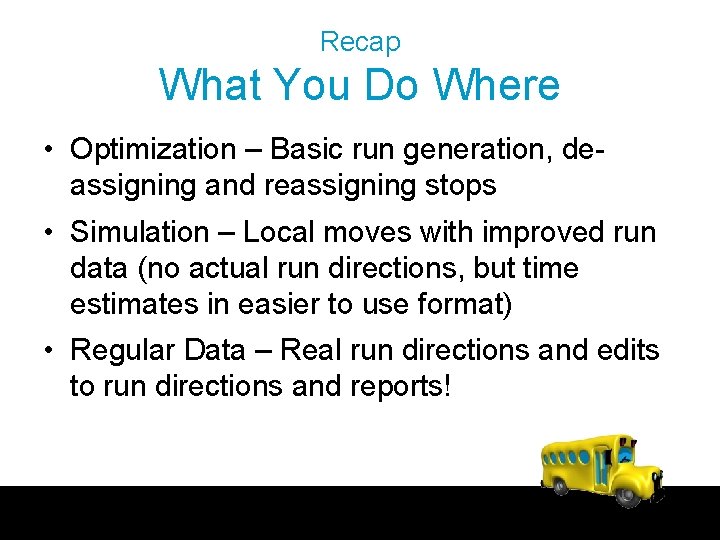 Recap
What You Do Where

• Optimization – Basic run generation, de-assigning and reassigning stops
• Simulation – Local moves with improved run data (no actual run directions, but time estimates in easier to use format)
• Regular Data – Real run directions and edits to run directions and reports!